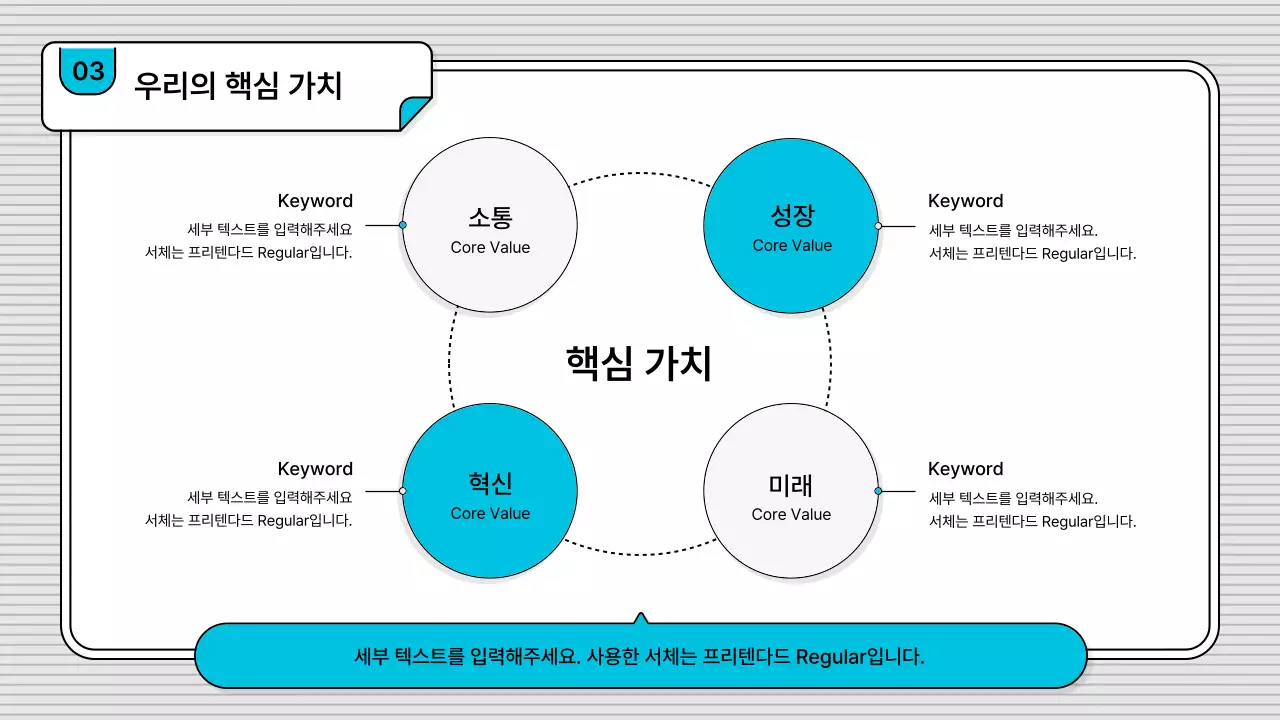 03
우리의 핵심 가치

Keyword
세부 텍스트를 입력해주세요
서체는 프리텐다드 Regular입니다.

소통
Core Value

성장
Core Value

Keyword
세부 텍스트를 입력해주세요.
서체는 프리텐다드 Regular입니다.

핵심 가치

Keyword
세부 텍스트를 입력해주세요
서체는 프리텐다드 Regular입니다.

혁신
Core Value

미래
Core Value

Keyword
세부 텍스트를 입력해주세요.
서체는 프리텐다드 Regular입니다.

세부 텍스트를 입력해주세요. 사용한 서체는 프리텐다드 Regular입니다.